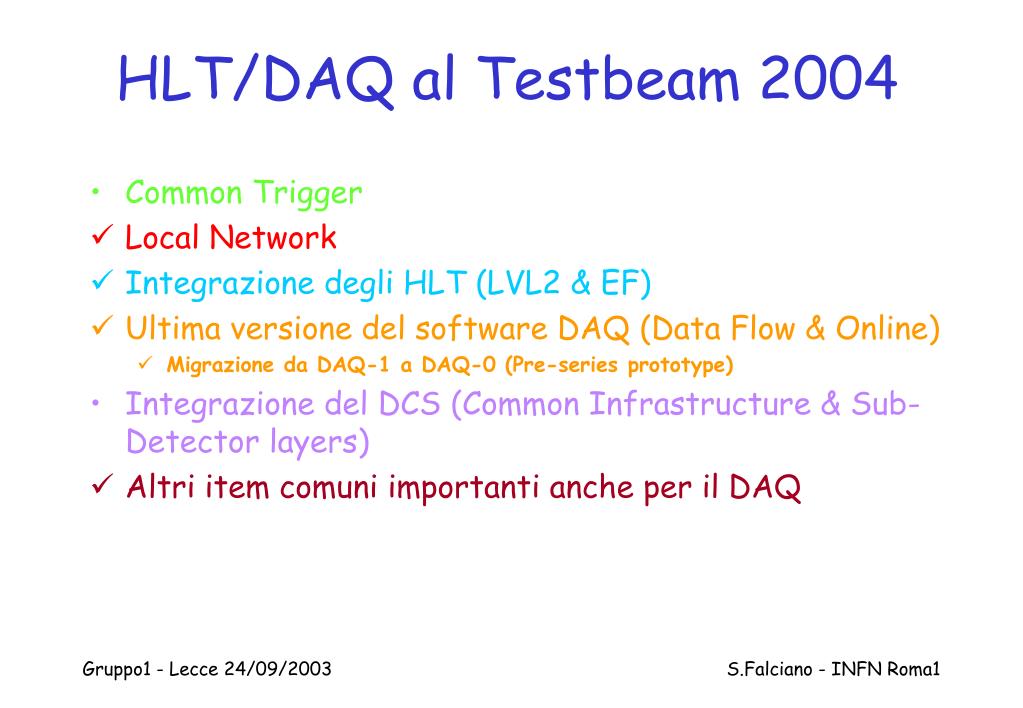 HLT/DAQ al Testbeam 2004

• Common Trigger
✓ Local Network
✓ Integrazione degli HLT (LVL2 & EF)
✓ Ultima versione del software DAQ (Data Flow & Online)
✓ Migrazione da DAQ-1 a DAQ-0 (Pre-series prototype)
• Integrazione del DCS (Common Infrastructure & Sub-Detector layers)
✓ Altri item comuni importanti anche per il DAQ

Gruppo1 - Lecce 24/09/2003

S.Falciano - INFN Roma1